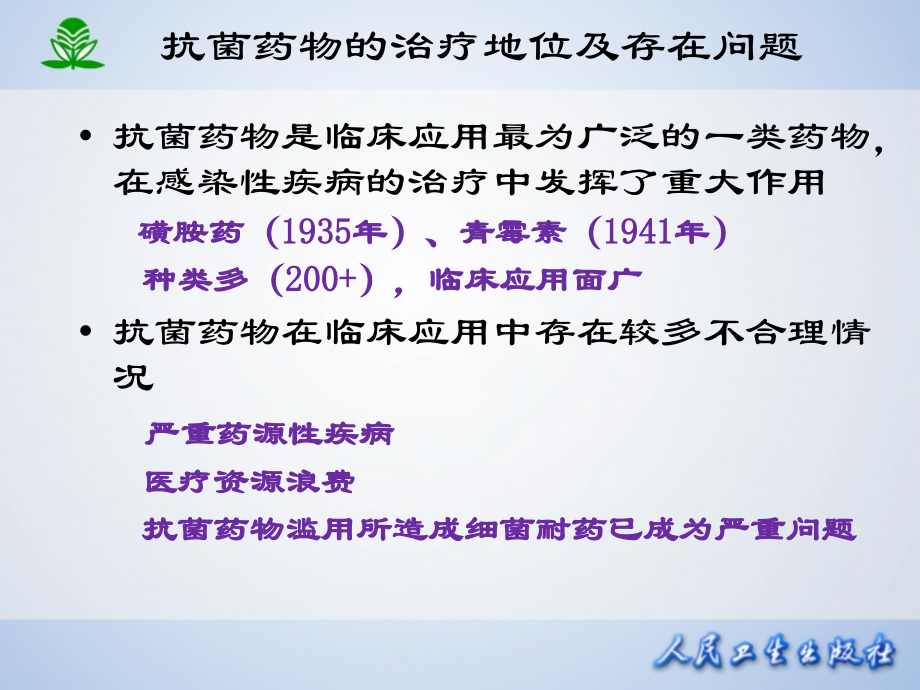 抗菌药物的治疗地位及存在问题

• 抗菌药物是临床应用最为广泛的一类药物，在感染性疾病的治疗中发挥了重大作用

磺胺药（1935年）、青霉素（1941年）

种类多（200+），临床应用面广

• 抗菌药物在临床应用中存在较多不合理情况

严重药源性疾病

医疗资源浪费

抗菌药物滥用所造成细菌耐药已成为严重问题

人民卫生出版社